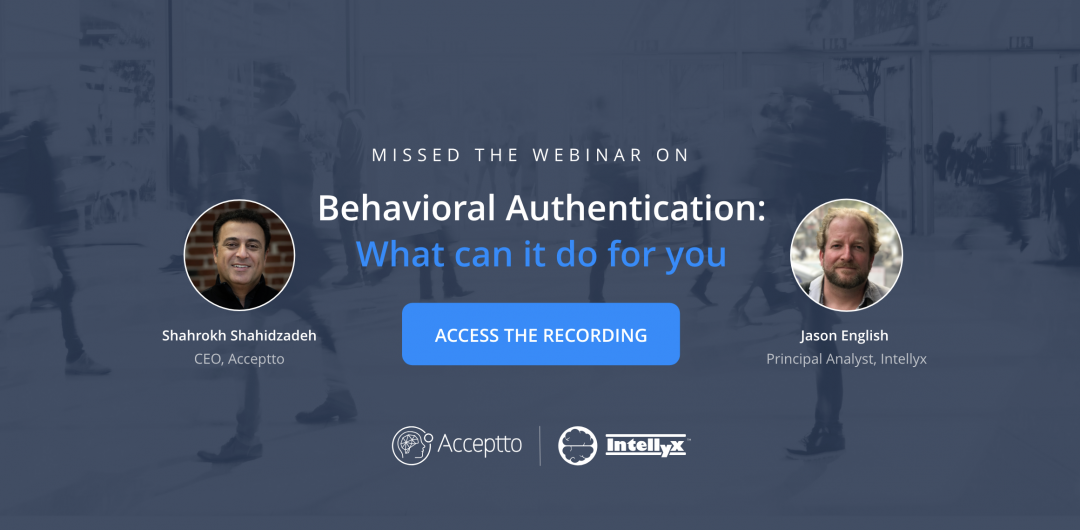 MISSED THE WEBINAR ON

Behavioral Authentication:
What can it do for you

Shahrokh Shahidzadeh
CEO, Acceptto

ACCESS THE RECORDING

Jason English
Principal Analyst, Intellyx

Acceptto

Intellyx™